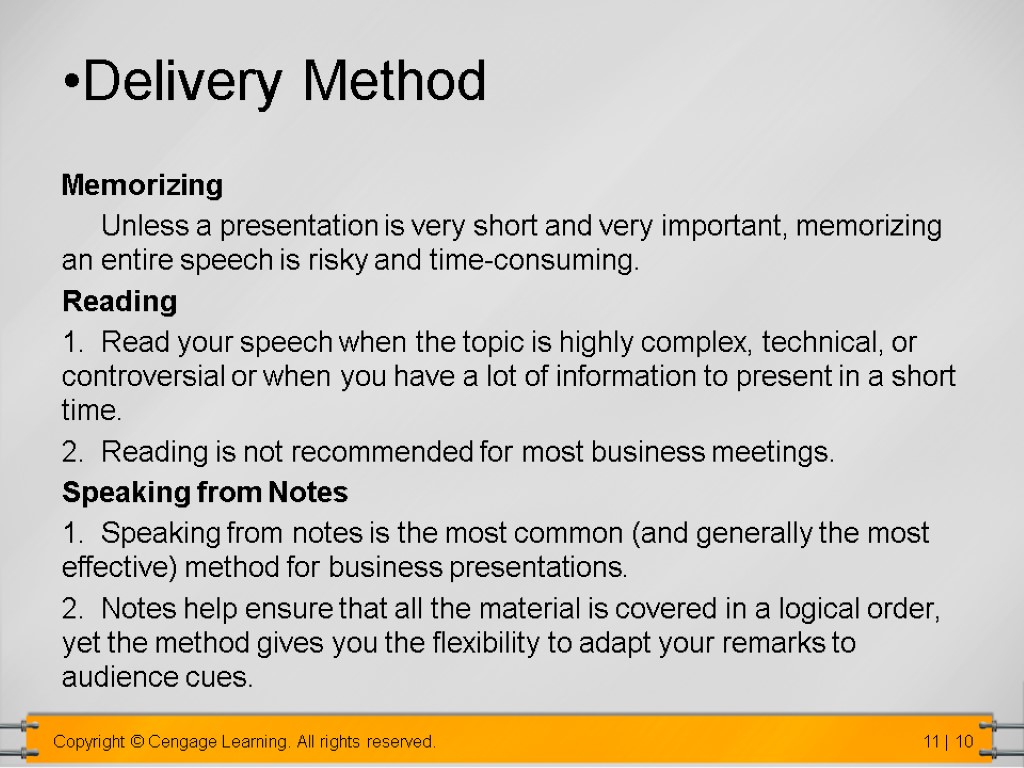 •Delivery Method

Memorizing

Unless a presentation is very short and very important, memorizing an entire speech is risky and time-consuming.

Reading

1. Read your speech when the topic is highly complex, technical, or controversial or when you have a lot of information to present in a short time.

2. Reading is not recommended for most business meetings.

Speaking from Notes

1. Speaking from notes is the most common (and generally the most effective) method for business presentations.

2. Notes help ensure that all the material is covered in a logical order, yet the method gives you the flexibility to adapt your remarks to audience cues.

Copyright © Cengage Learning. All rights reserved.

11 | 10